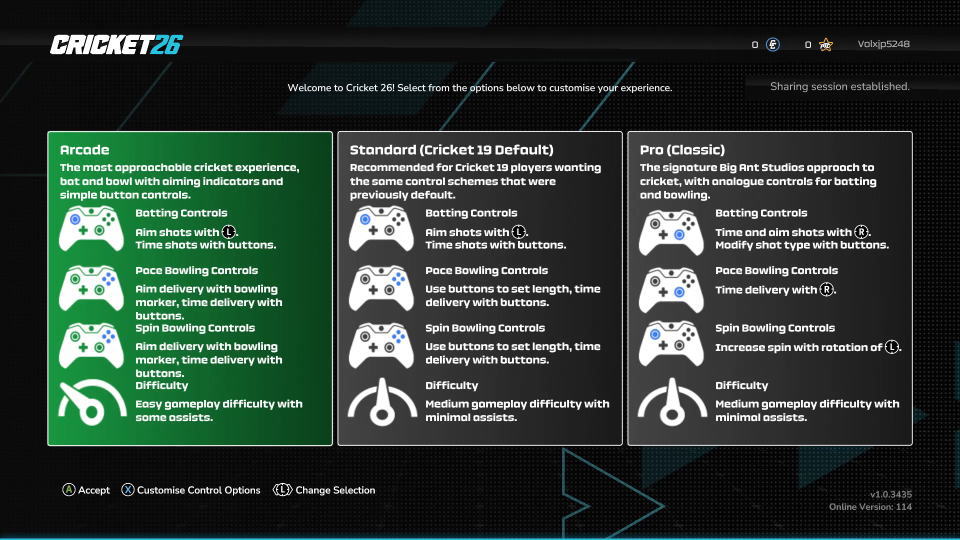 CRICKET26

0 0 Volxjp5248

Welcome to Cricket 26! Select from the options below to customise your experience.

Sharing session established.

Arcade
The most approachable cricket experience, bat and bowl with aiming indicators and simple button controls.
Batting Controls
Aim shots with L.
Time shots with buttons.
Pace Bowling Controls
Aim delivery with bowling marker, time delivery with buttons.
Spin Bowling Controls
Aim delivery with bowling marker, time delivery with buttons.
Difficulty
Easy gameplay difficulty with some assists.

Standard (Cricket 19 Default)
Recommended for Cricket 19 players wanting the same control schemes that were previously default.
Batting Controls
Aim shots with L.
Time shots with buttons.
Pace Bowling Controls
Use buttons to set length, time delivery with buttons.
Spin Bowling Controls
Use buttons to set length, time delivery with buttons.
Difficulty
Medium gameplay difficulty with minimal assists.

Pro (Classic)
The signature Big Ant Studios approach to cricket, with analogue controls for batting and bowling.
Batting Controls
Time and aim shots with R.
Modify shot type with buttons.
Pace Bowling Controls
Time delivery with R.
Spin Bowling Controls
Increase spin with rotation of L.
Difficulty
Medium gameplay difficulty with minimal assists.

A Accept X Customise Control Options L Change Selection

v1.0.3435
Online Version: 114